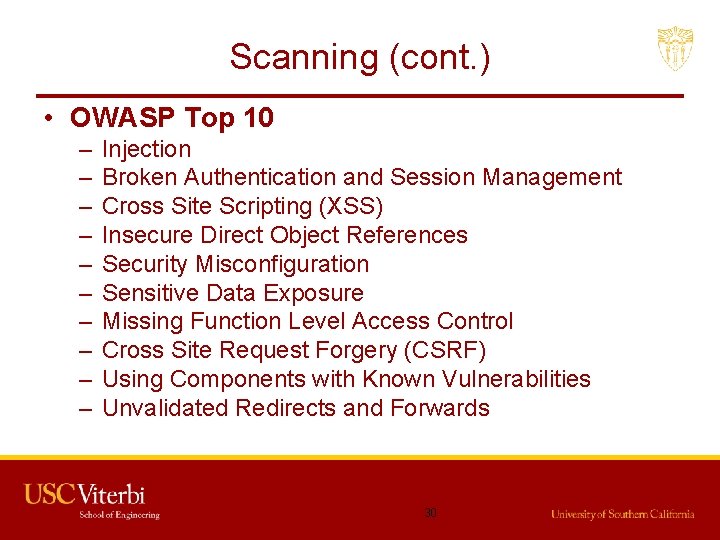 Scanning (cont.)

• OWASP Top 10
– Injection
– Broken Authentication and Session Management
– Cross Site Scripting (XSS)
– Insecure Direct Object References
– Security Misconfiguration
– Sensitive Data Exposure
– Missing Function Level Access Control
– Cross Site Request Forgery (CSRF)
– Using Components with Known Vulnerabilities
– Unvalidated Redirects and Forwards

USC Viterbi
School of Engineering

30

University of Southern California